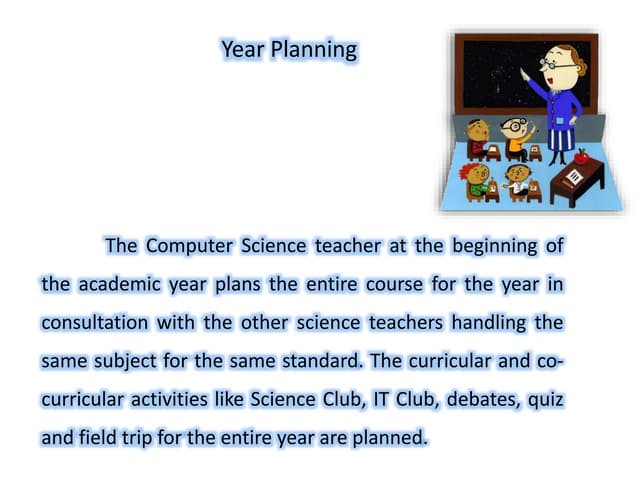 Year Planning

The Computer Science teacher at the beginning of the academic year plans the entire course for the year in consultation with the other science teachers handling the same subject for the same standard. The curricular and co-curricular activities like Science Club, IT Club, debates, quiz and field trip for the entire year are planned.